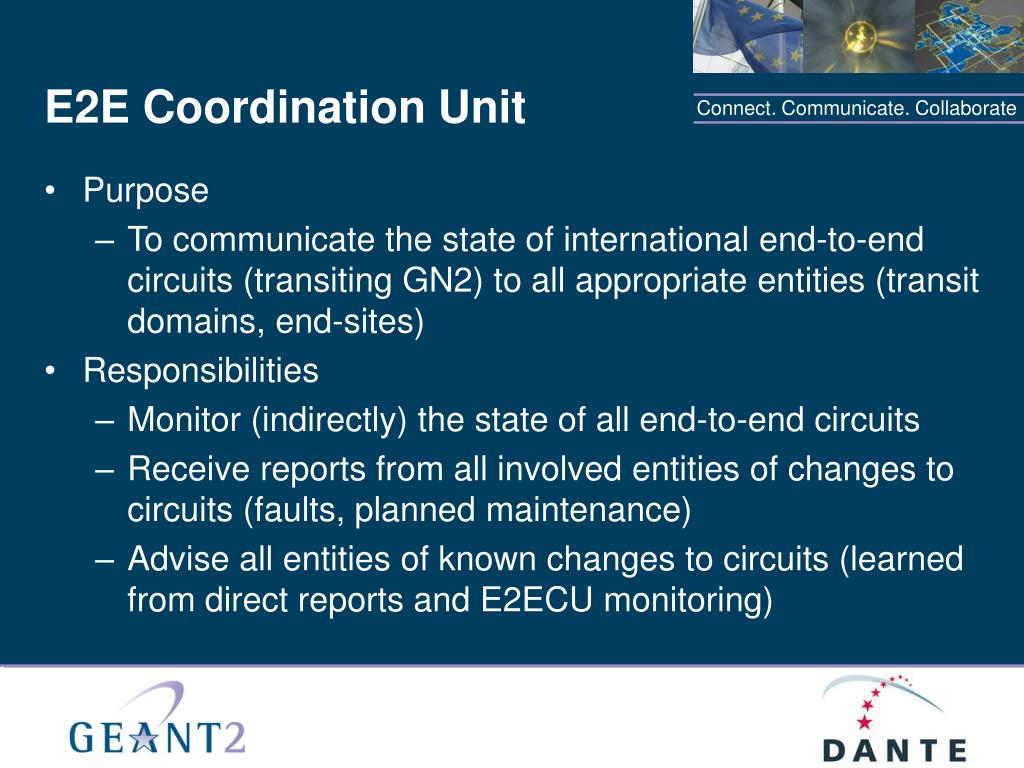 E2E Coordination Unit

Connect. Communicate. Collaborate

• Purpose
– To communicate the state of international end-to-end circuits (transiting GN2) to all appropriate entities (transit domains, end-sites)
• Responsibilities
– Monitor (indirectly) the state of all end-to-end circuits
– Receive reports from all involved entities of changes to circuits (faults, planned maintenance)
– Advise all entities of known changes to circuits (learned from direct reports and E2ECU monitoring)

GEANT2

DANTE